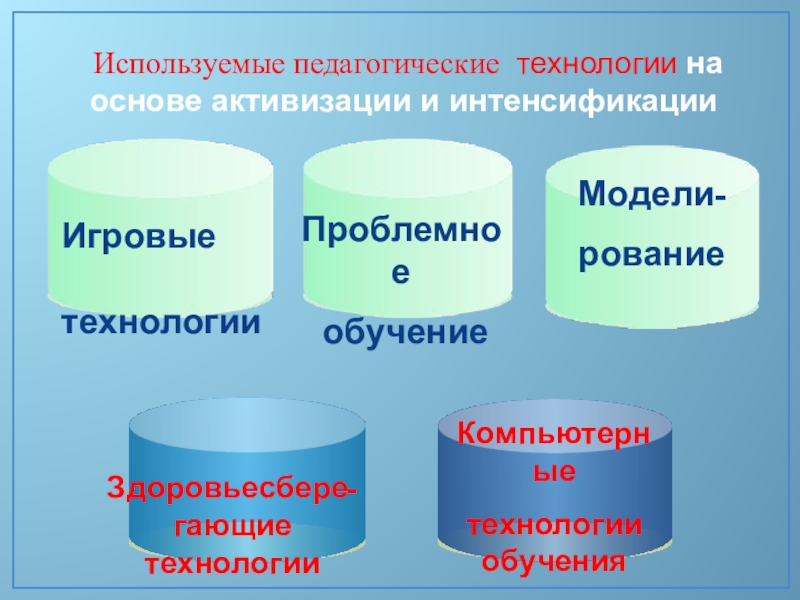 Используемые педагогические технологии на основе активизации и интенсификации

Игровые

технологии

Проблемное

обучение

Модели-

рование

Здоровьесбере-гающие технологии

Компьютерные

технологии обучения